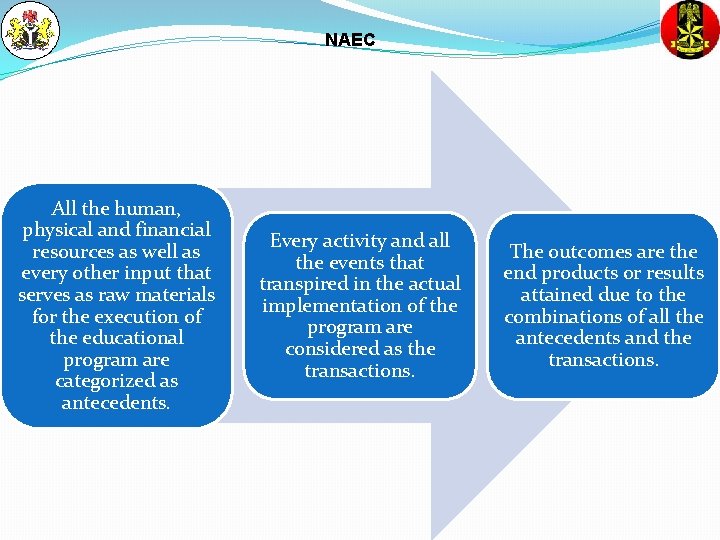 NAEC

All the human, physical and financial resources as well as every other input that serves as raw materials for the execution of the educational program are categorized as antecedents.

Every activity and all the events that transpired in the actual implementation of the program are considered as the transactions.

The outcomes are the end products or results attained due to the combinations of all the antecedents and the transactions.